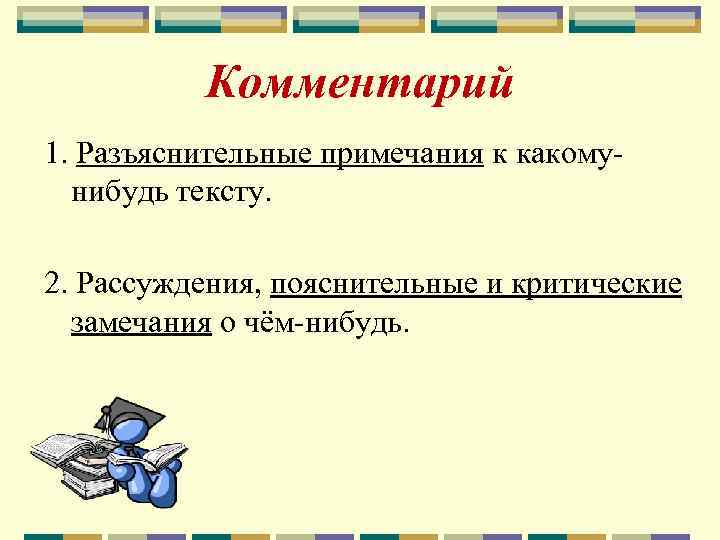 Комментарий

1. Разъяснительные примечания к какому-нибудь тексту.

2. Рассуждения, пояснительные и критические замечания о чём-нибудь.